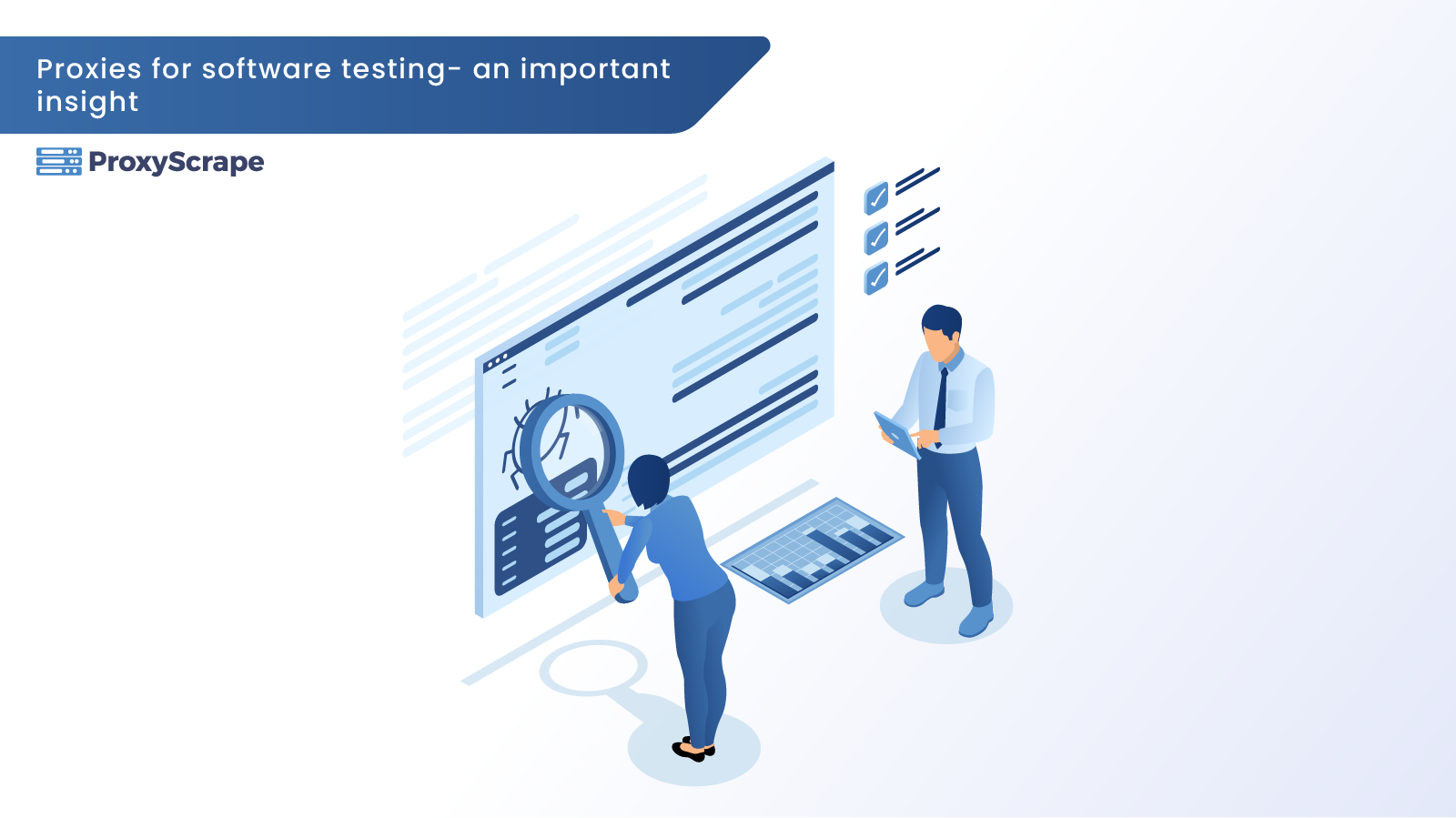 Proxies for software testing- an important insight

ProxyScrape